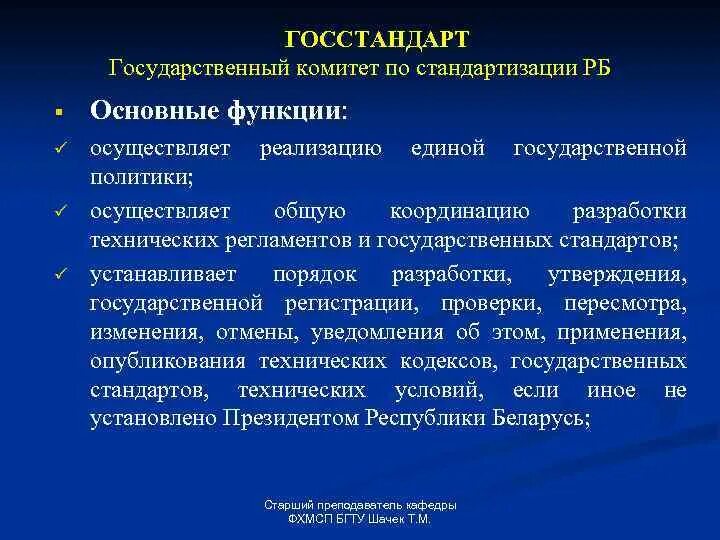 ГОССТАНДАРТ
Государственный комитет по стандартизации РБ

▪ Основные функции:

✓ осуществляет реализацию единой государственной политики;

✓ осуществляет общую координацию разработки технических регламентов и государственных стандартов;

✓ устанавливает порядок разработки, утверждения, государственной регистрации, проверки, пересмотра, изменения, отмены, уведомления об этом, применения, опубликования технических кодексов, государственных стандартов, технических условий, если иное не установлено Президентом Республики Беларусь;

Старший преподаватель кафедры
ФХМСП БГТУ Шачек Т.М.